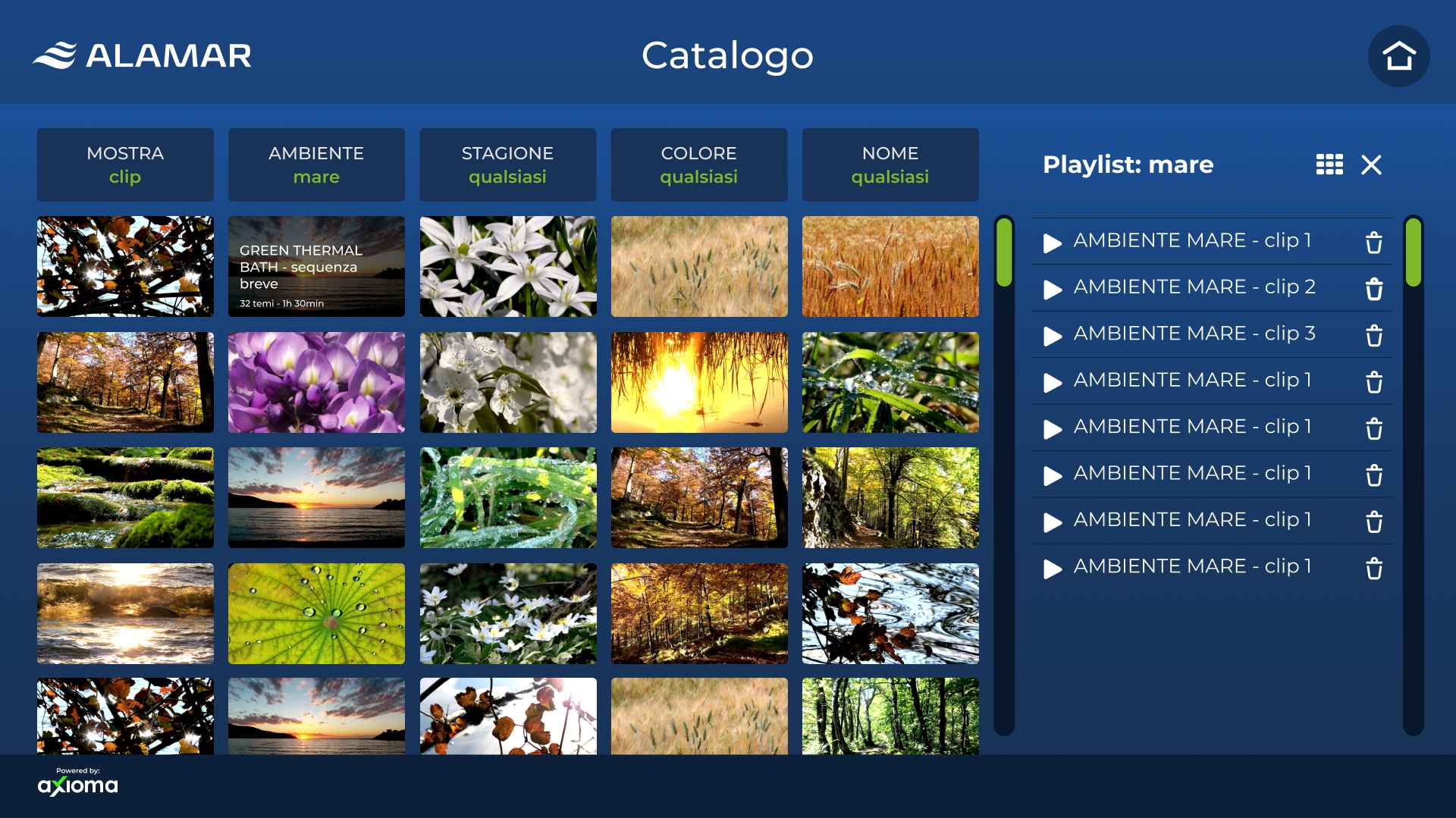 ALAMAR

Catalogo

MOSTRA
clip

AMBIENTE
mare

STAGIONE
qualsiasi

COLORE
qualsiasi

NOME
qualsiasi

GREEN THERMAL BATH - sequenza breve
32 temi - 1h 30min

Playlist: mare

AMBIENTE MARE - clip 1
AMBIENTE MARE - clip 2
AMBIENTE MARE - clip 3
AMBIENTE MARE - clip 1
AMBIENTE MARE - clip 1
AMBIENTE MARE - clip 1
AMBIENTE MARE - clip 1
AMBIENTE MARE - clip 1

Powered by:
axioma